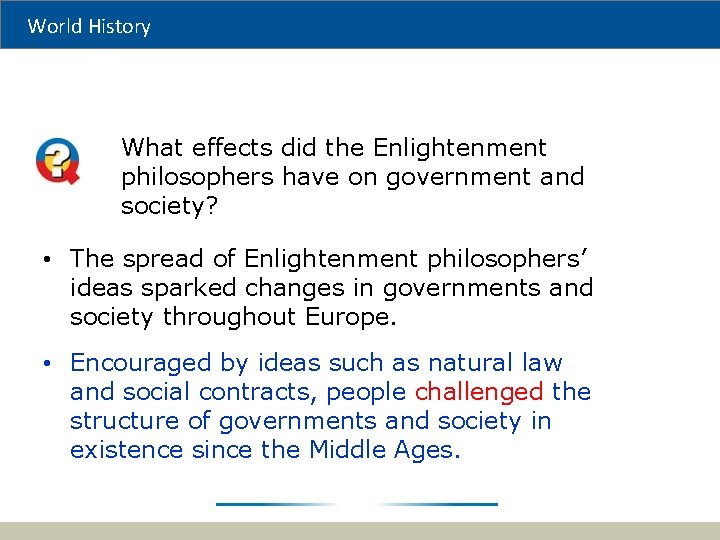 World History

What effects did the Enlightenment philosophers have on government and society?

• The spread of Enlightenment philosophers' ideas sparked changes in governments and society throughout Europe.

• Encouraged by ideas such as natural law and social contracts, people challenged the structure of governments and society in existence since the Middle Ages.